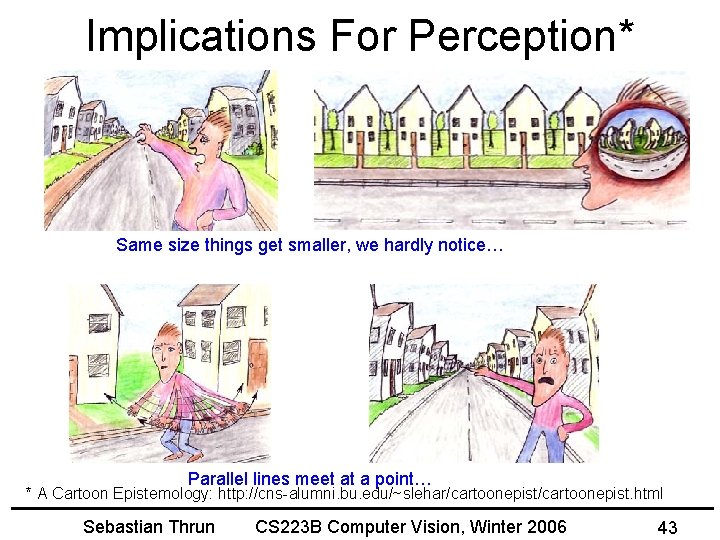 Implications For Perception*

Same size things get smaller, we hardly notice…

Parallel lines meet at a point…

* A Cartoon Epistemology: http://cns-alumni.bu.edu/~slehar/cartoonepist/cartoonepist.html

Sebastian Thrun CS223B Computer Vision, Winter 2006 43